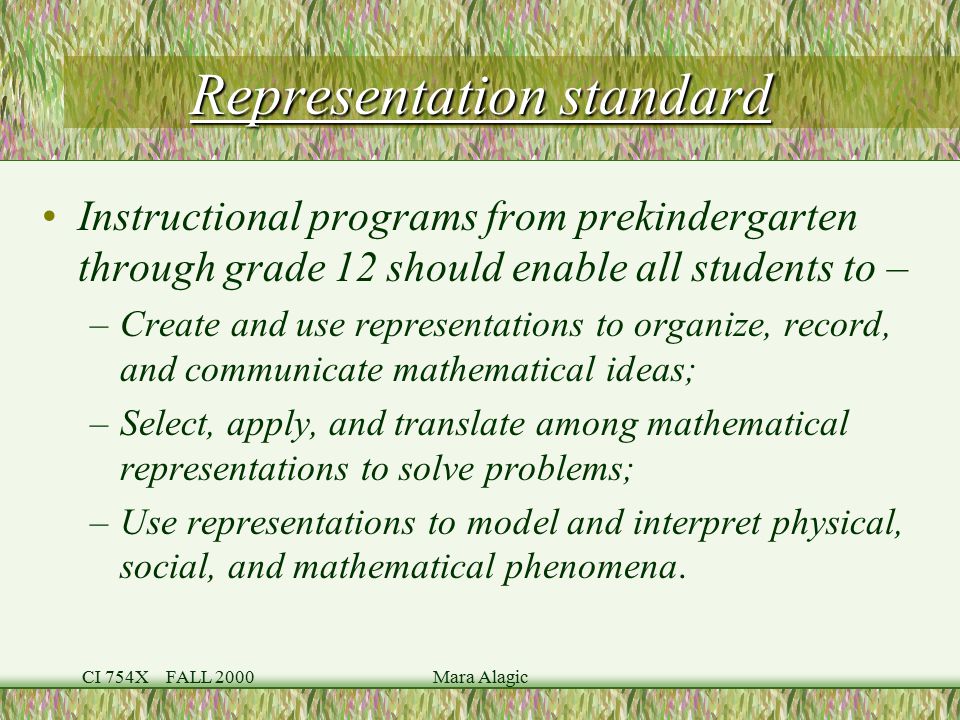 Representation standard

• Instructional programs from prekindergarten through grade 12 should enable all students to –
– Create and use representations to organize, record, and communicate mathematical ideas;
– Select, apply, and translate among mathematical representations to solve problems;
– Use representations to model and interpret physical, social, and mathematical phenomena.

CI 754X FALL 2000
Mara Alagic